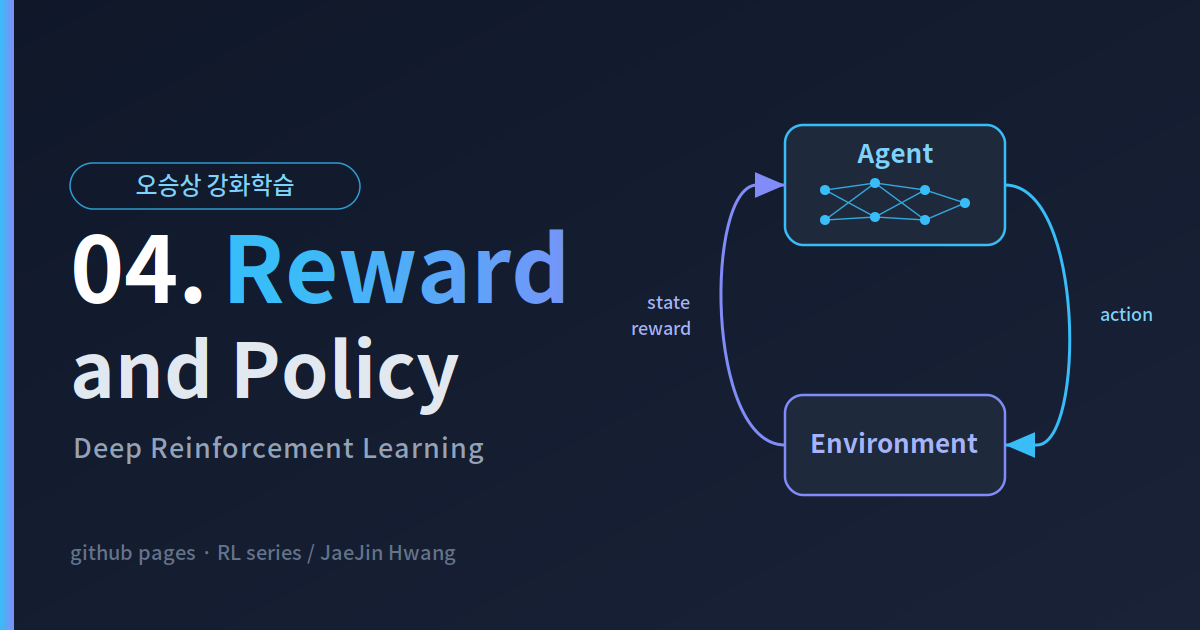 오승상 강화학습

04. Reward and Policy

Deep Reinforcement Learning

github pages · RL series / JaeJin Hwang

Agent

state
reward

action

Environment